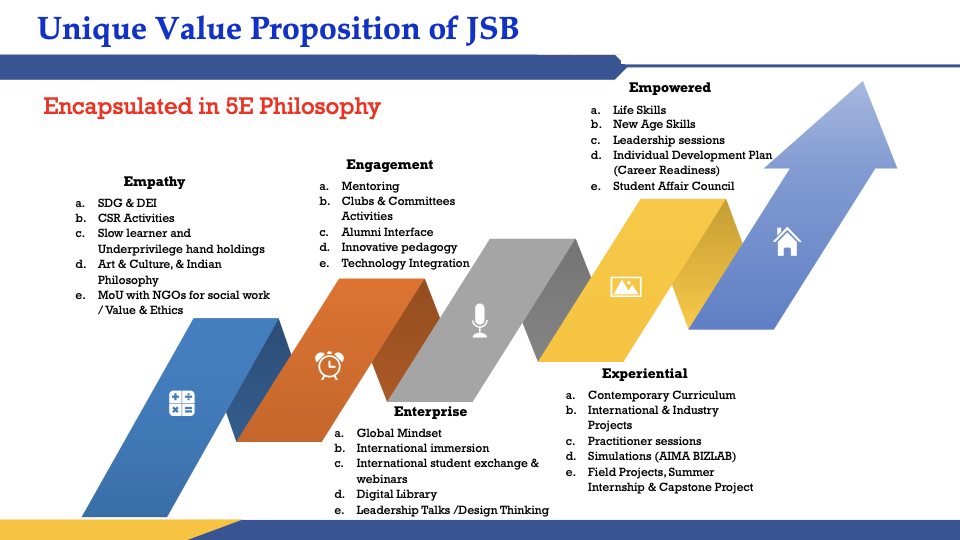 Unique Value Proposition of JSB

Encapsulated in 5E Philosophy

Empathy
a. SDG & DEI
b. CSR Activities
c. Slow learner and Underprivilege hand holdings
d. Art & Culture, & Indian Philosophy
e. MoU with NGOs for social work / Value & Ethics

Engagement
a. Mentoring
b. Clubs & Committees Activities
c. Alumni Interface
d. Innovative pedagogy
e. Technology Integration

Enterprise
a. Global Mindset
b. International immersion
c. International student exchange & webinars
d. Digital Library
e. Leadership Talks /Design Thinking

Experiential
a. Contemporary Curriculum
b. International & Industry Projects
c. Practitioner sessions
d. Simulations (AIMA BIZLAB)
e. Field Projects, Summer Internship & Capstone Project

Empowered
a. Life Skills
b. New Age Skills
c. Leadership sessions
d. Individual Development Plan (Career Readiness)
e. Student Affair Council